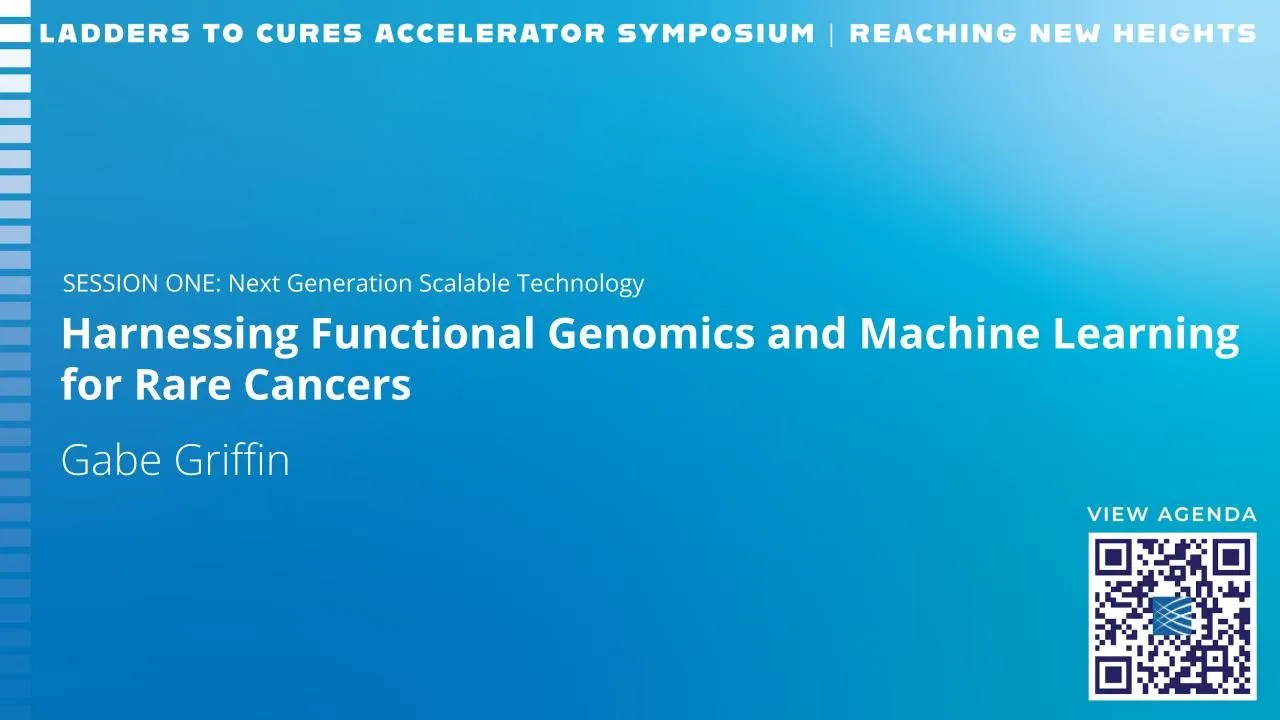 LADDERS TO CURES ACCELERATOR SYMPOSIUM | REACHING NEW HEIGHTS

SESSION ONE: Next Generation Scalable Technology

Harnessing Functional Genomics and Machine Learning for Rare Cancers

Gabe Griffin

VIEW AGENDA